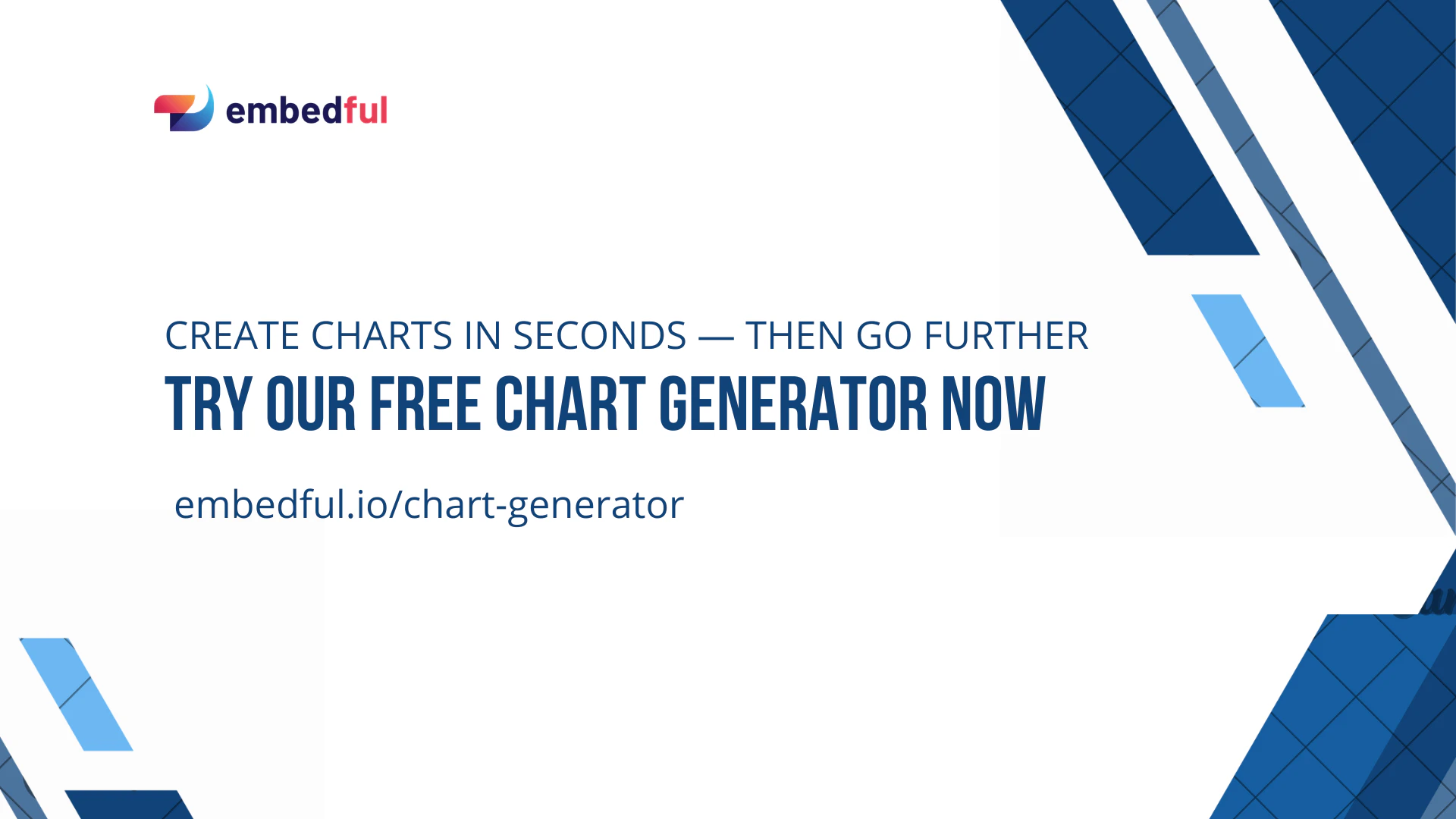 embedful

CREATE CHARTS IN SECONDS — THEN GO FURTHER

TRY OUR FREE CHART GENERATOR NOW

embedful.io/chart-generator